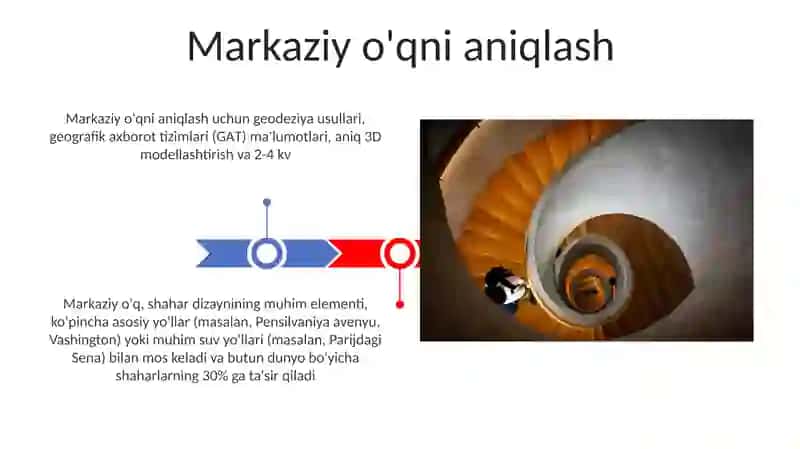 Markaziy o'qni aniqlash

Markaziy o'qni aniqlash uchun geodeziya usullari, geografik axborot tizimlari (GAT) ma'lumotlari, aniq 3D modellashtirish va 2-4 kv

Markaziy o'q, shahar dizaynining muhim elementi, ko'pincha asosiy yo'llar (masalan, Pensilvaniya avenyu, Vashington) yoki muhim suv yo'llari (masalan, Parijdagi Sena) bilan mos keladi va butun dunyo bo'yicha shaharlarning 30% ga ta'sir qiladi